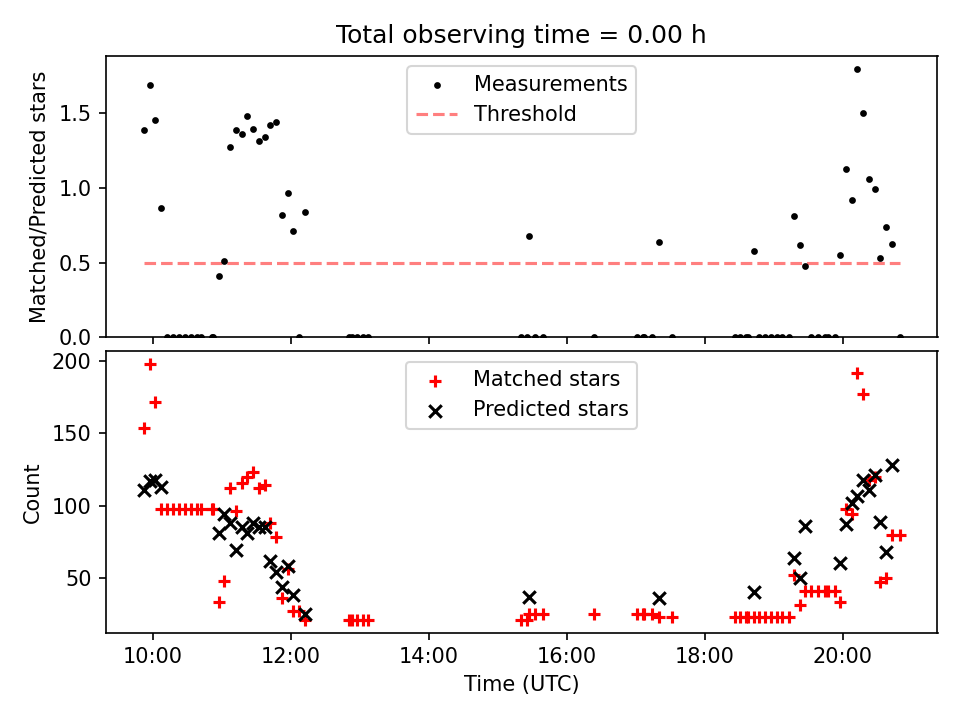 Total observing time = 0.00 h

Measurements
Threshold

Matched/Predicted stars

1.5
1.0
0.5
0.0

Matched stars
Predicted stars

Count

200
150
100
50

10:00
12:00
14:00
16:00
18:00
20:00

Time (UTC)